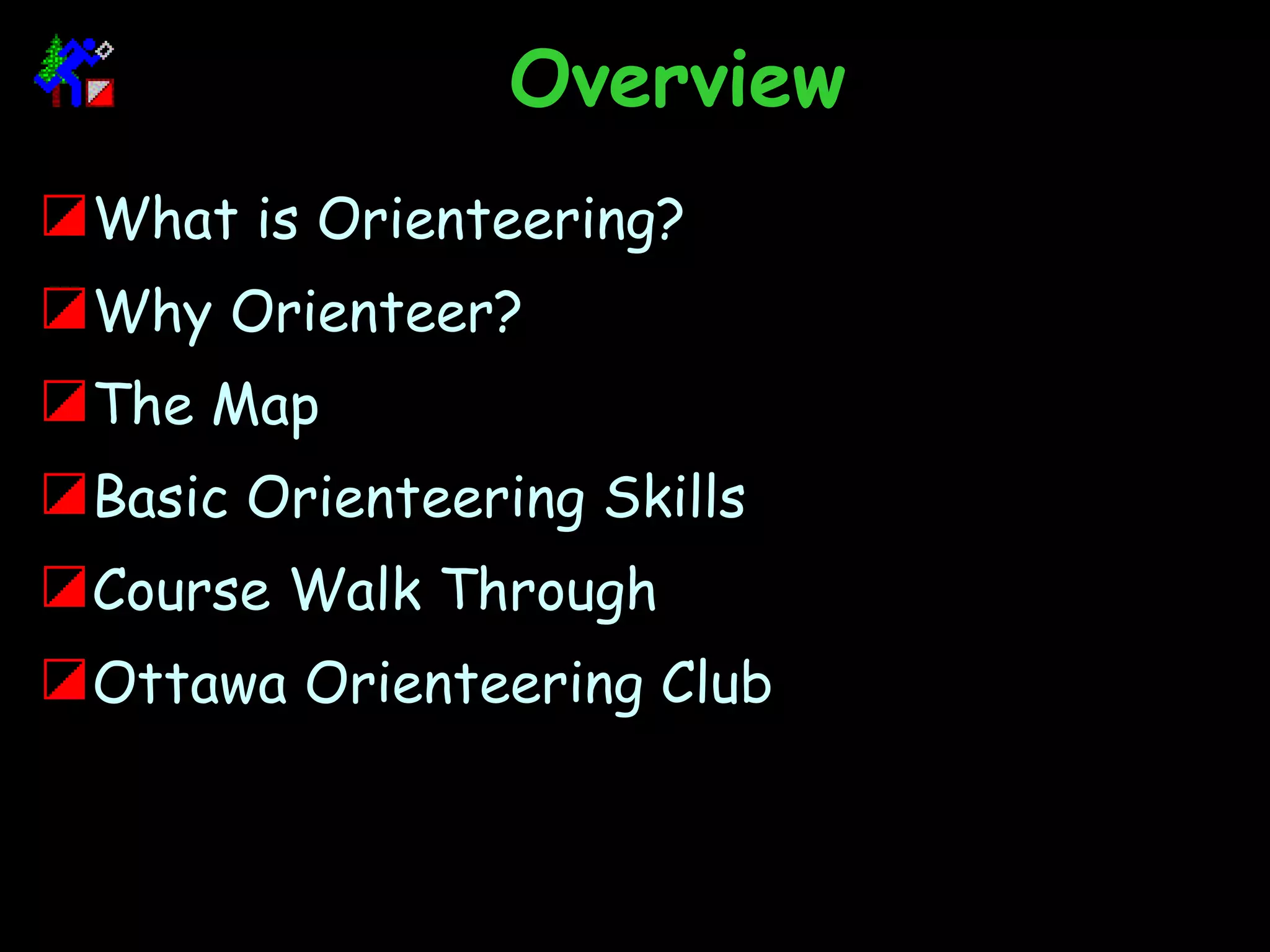 Overview

What is Orienteering?

Why Orienteer?

The Map

Basic Orienteering Skills

Course Walk Through

Ottawa Orienteering Club